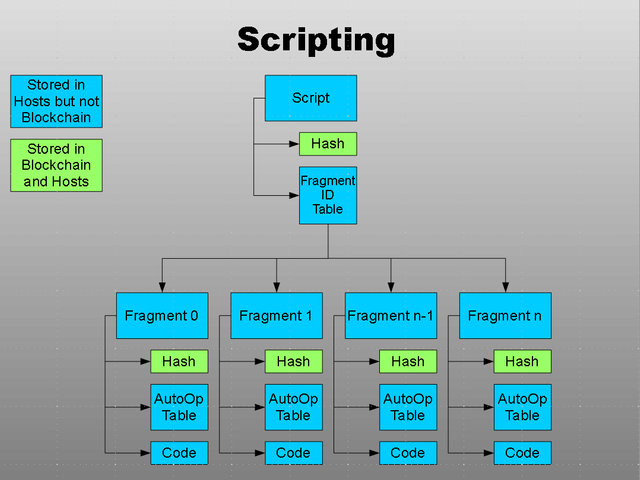 Scripting

Stored in Hosts but not Blockchain

Stored in Blockchain and Hosts

Script

Hash

Fragment ID Table

Fragment 0

Hash

AutoOp Table

Code

Fragment 1

Hash

AutoOp Table

Code

Fragment n-1

Hash

AutoOp Table

Code

Fragment n

Hash

AutoOp Table

Code